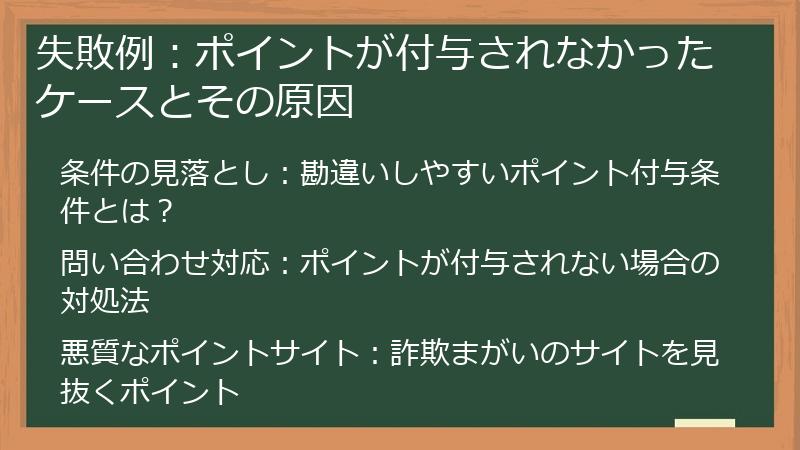 失敗例：ポイントが付与されなかったケースとその原因

条件の見落とし：勘違いしやすいポイント付与条件とは？

問い合わせ対応：ポイントが付与されない場合の対処法

悪質なポイントサイト：詐欺まがいのサイトを見抜くポイント